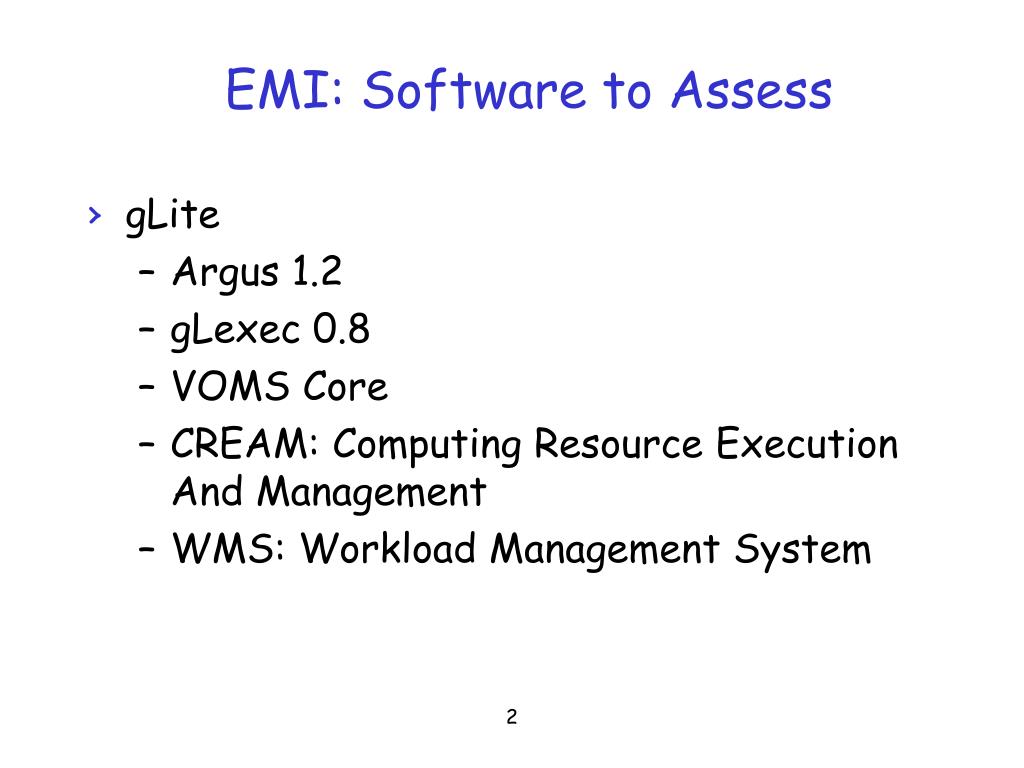 EMI: Software to Assess

› gLite
– Argus 1.2
– gLexec 0.8
– VOMS Core
– CREAM: Computing Resource Execution And Management
– WMS: Workload Management System

2